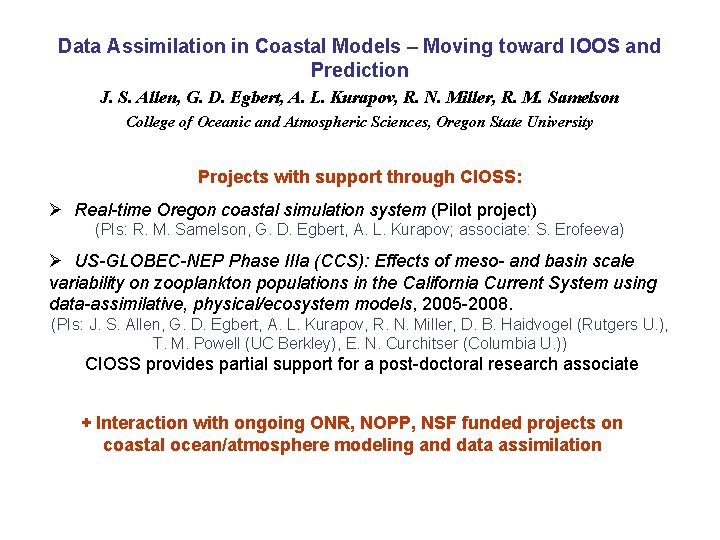 Data Assimilation in Coastal Models – Moving toward IOOS and Prediction

J. S. Allen, G. D. Egbert, A. L. Kurapov, R. N. Miller, R. M. Samelson

College of Oceanic and Atmospheric Sciences, Oregon State University

Projects with support through CIOSS:

➢ Real-time Oregon coastal simulation system (Pilot project)
(PIs: R. M. Samelson, G. D. Egbert, A. L. Kurapov; associate: S. Erofeeva)

➢ US-GLOBEC-NEP Phase IIIa (CCS): Effects of meso- and basin scale variability on zooplankton populations in the California Current System using data-assimilative, physical/ecosystem models, 2005-2008.
(PIs: J. S. Allen, G. D. Egbert, A. L. Kurapov, R. N. Miller, D. B. Haidvogel (Rutgers U.), T. M. Powell (UC Berkley), E. N. Curchitser (Columbia U.))
CIOSS provides partial support for a post-doctoral research associate

+ Interaction with ongoing ONR, NOPP, NSF funded projects on coastal ocean/atmosphere modeling and data assimilation